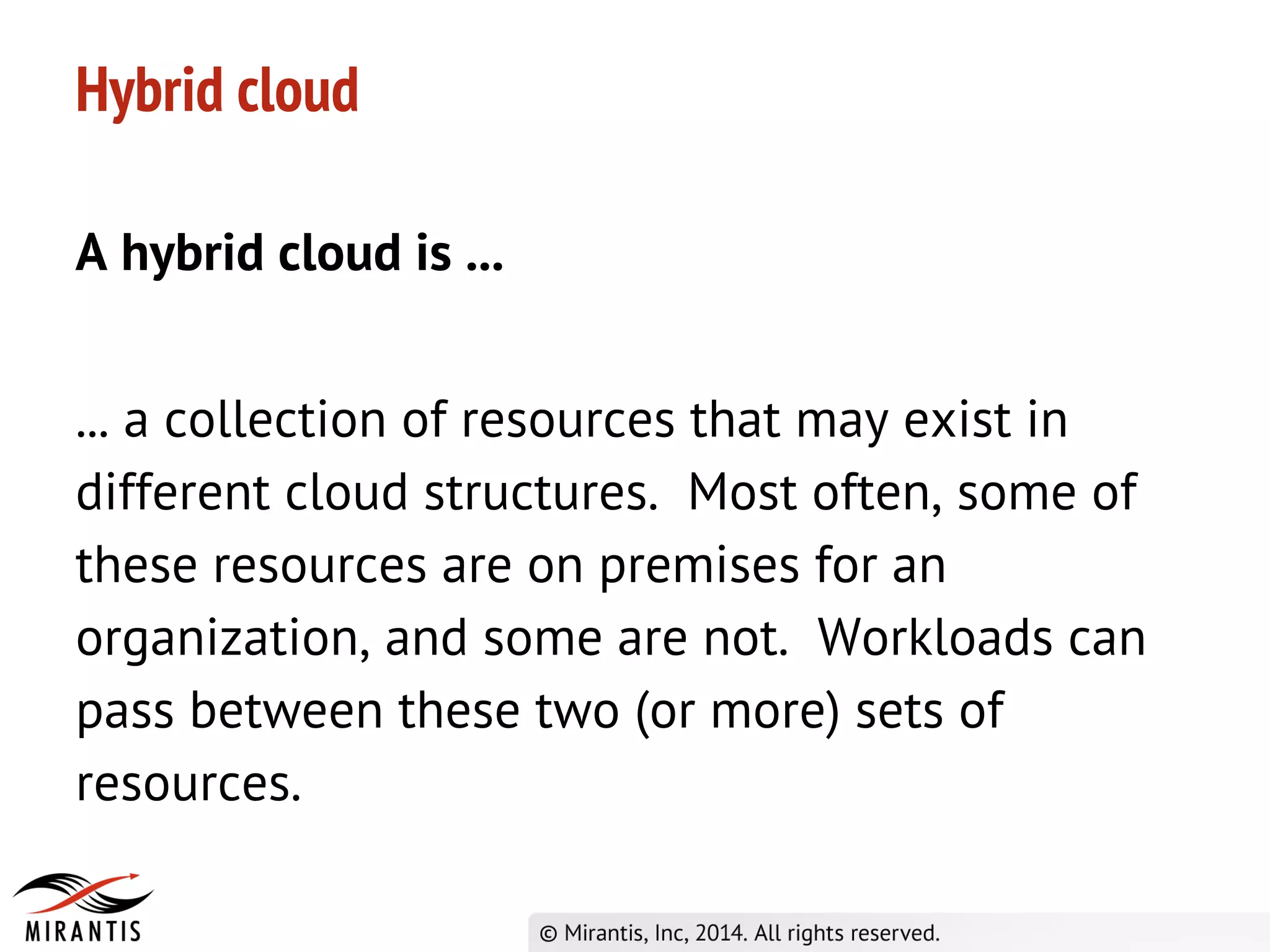 Hybrid cloud

A hybrid cloud is …

… a collection of resources that may exist in different cloud structures. Most often, some of these resources are on premises for an organization, and some are not. Workloads can pass between these two (or more) sets of resources.

MIRANTIS

© Mirantis, Inc, 2014. All rights reserved.